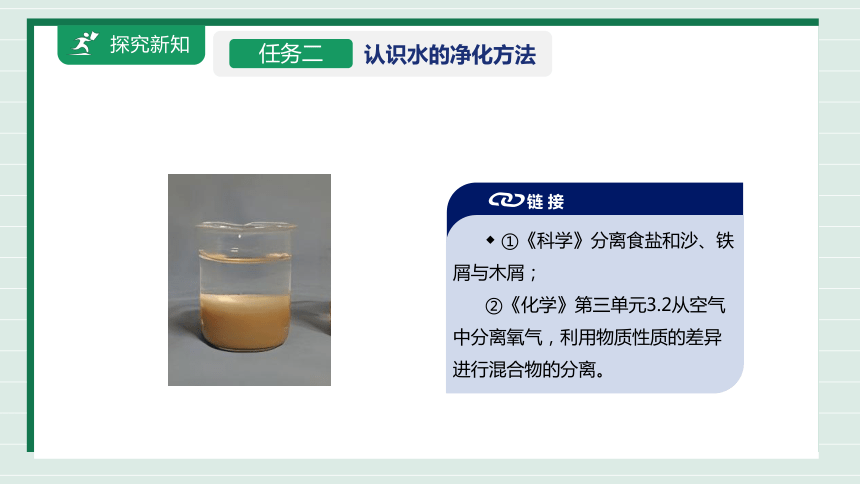 探究新知

任务二 认识水的净化方法

链接

◆ ①《科学》分离食盐和沙、铁屑与木屑；

②《化学》第三单元3.2从空气中分离氧气，利用物质性质的差异进行混合物的分离。